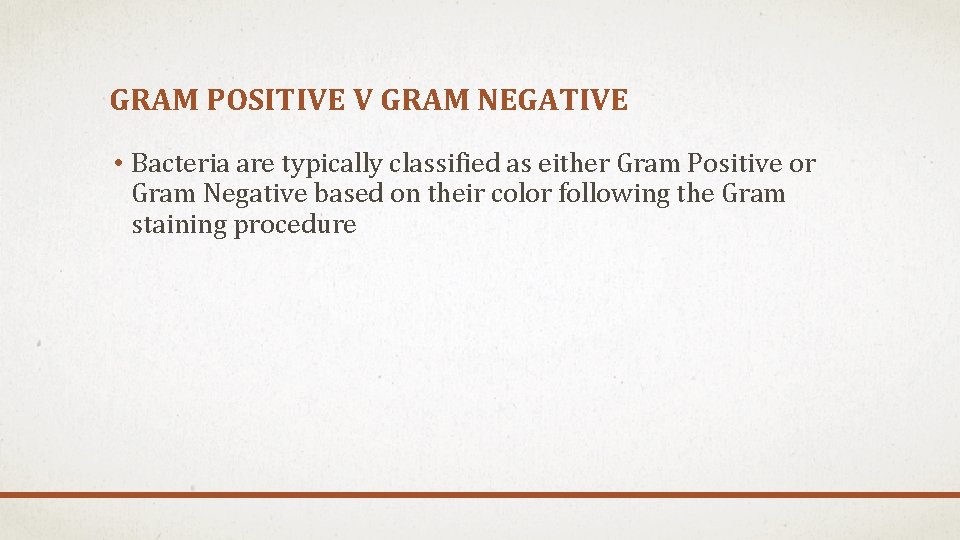 GRAM POSITIVE V GRAM NEGATIVE

• Bacteria are typically classified as either Gram Positive or Gram Negative based on their color following the Gram staining procedure